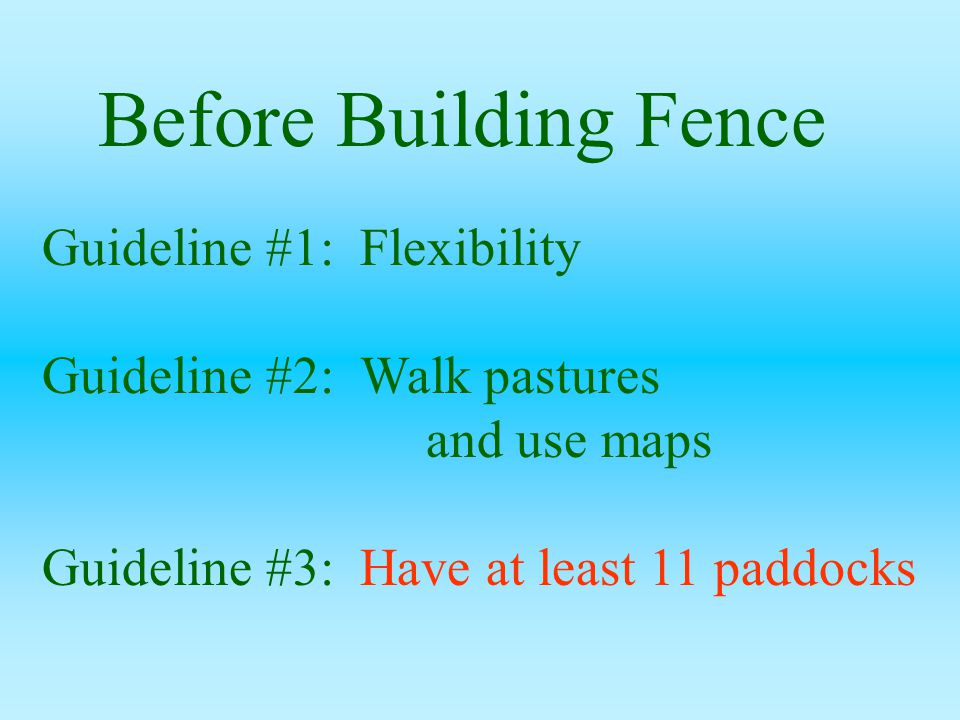 Before Building Fence

Guideline #1: Flexibility

Guideline #2: Walk pastures and use maps

Guideline #3: Have at least 11 paddocks